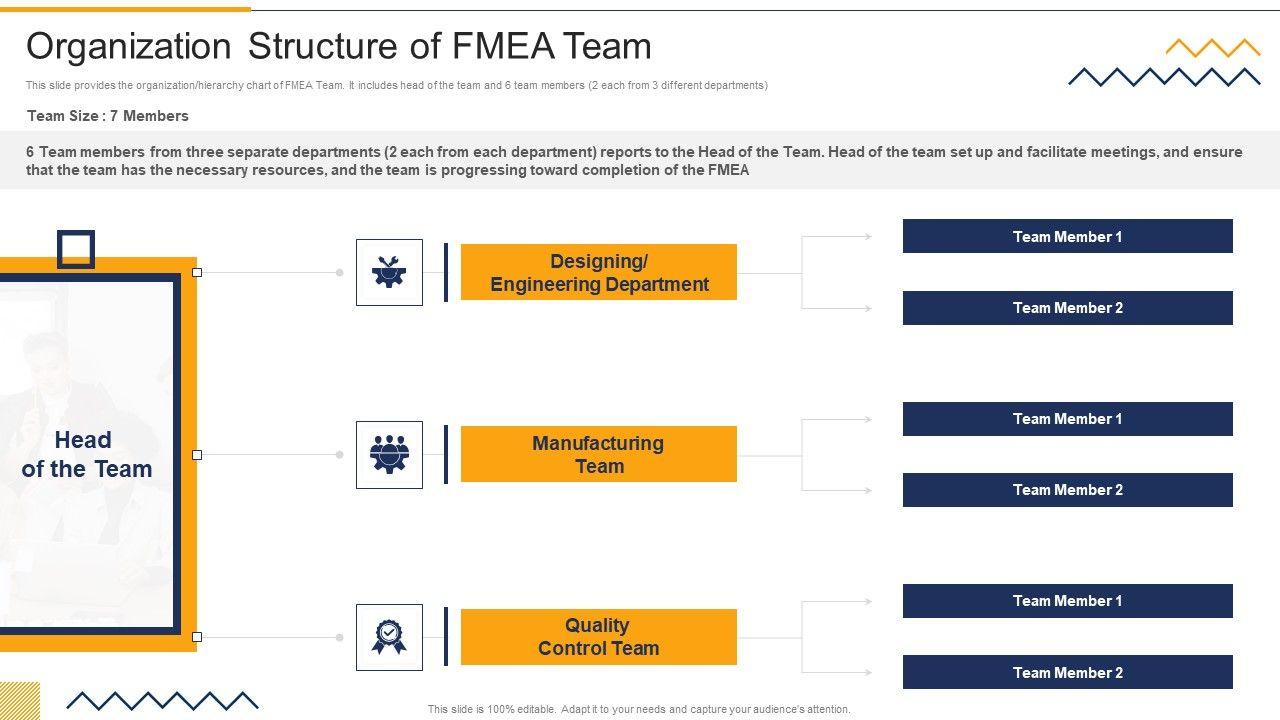 Organization Structure of FMEA Team

This slide provides the organization/hierarchy chart of FMEA Team. It includes head of the team and 6 team members (2 each from 3 different departments)

Team Size : 7 Members

6 Team members from three separate departments (2 each from each department) reports to the Head of the Team. Head of the team set up and facilitate meetings, and ensure that the team has the necessary resources, and the team is progressing toward completion of the FMEA

Head of the Team

Designing/ Engineering Department

Team Member 1

Team Member 2

Manufacturing Team

Team Member 1

Team Member 2

Quality Control Team

Team Member 1

Team Member 2

This slide is 100% editable. Adapt it to your needs and capture your audience's attention.